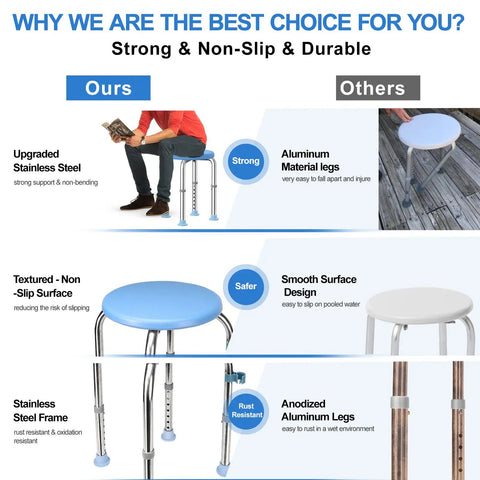 WHY WE ARE THE BEST CHOICE FOR YOU?
Strong & Non-Slip & Durable

Ours

Others

Upgraded Stainless Steel
strong support & non-bending

Strong

Aluminum Material legs
very easy to fall apart and injure

Textured - Non -Slip Surface
reducing the risk of slipping

Safer

Smooth Surface Design
easy to slip on pooled water

Stainless Steel Frame
rust resistant & oxidation resistant

Rust Resistant

Anodized Aluminum Legs
easy to rust in a wet environment